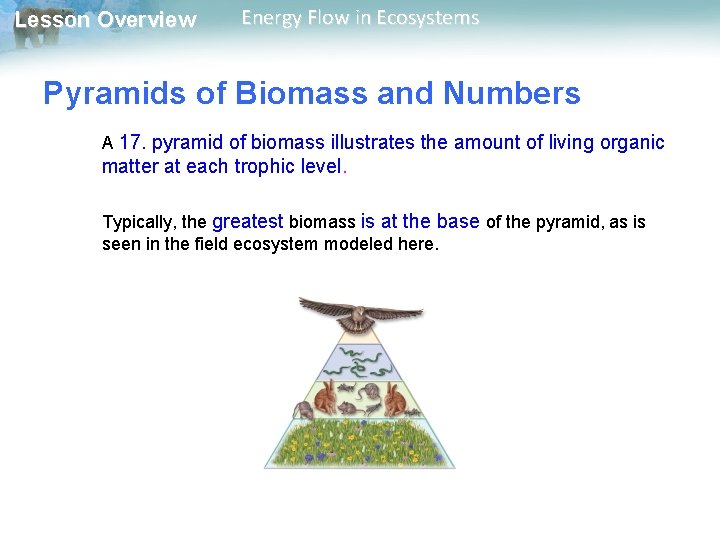 Lesson Overview Energy Flow in Ecosystems

Pyramids of Biomass and Numbers

A 17. pyramid of biomass illustrates the amount of living organic matter at each trophic level.

Typically, the greatest biomass is at the base of the pyramid, as is seen in the field ecosystem modeled here.